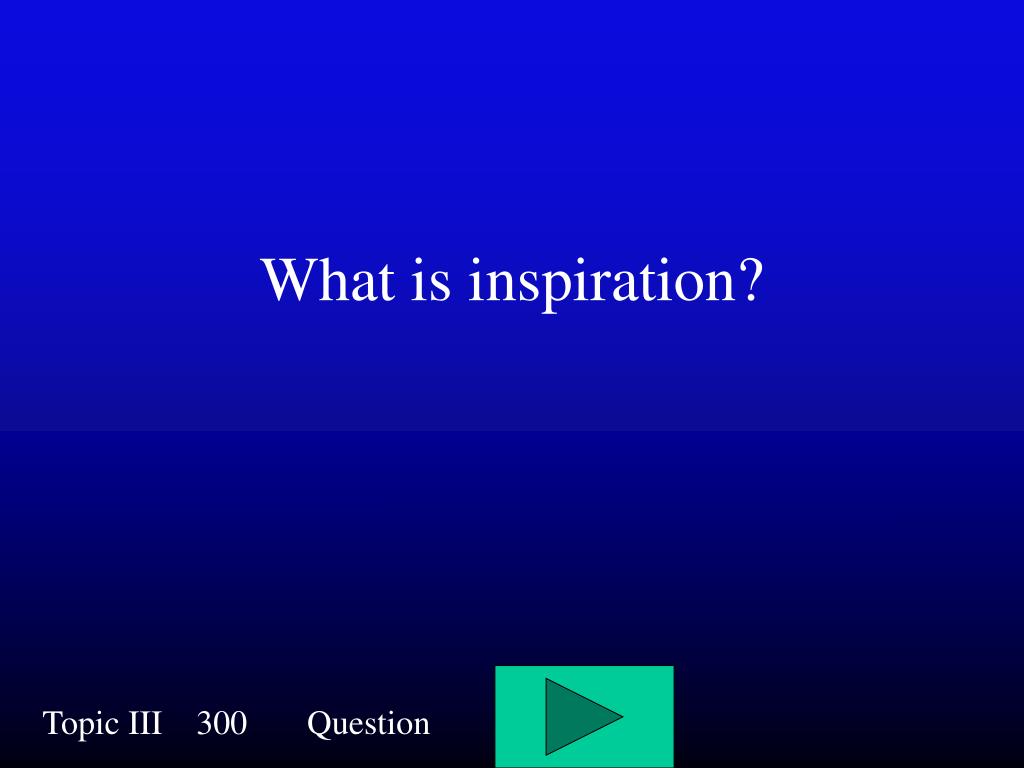 What is inspiration?

Topic III 300 Question